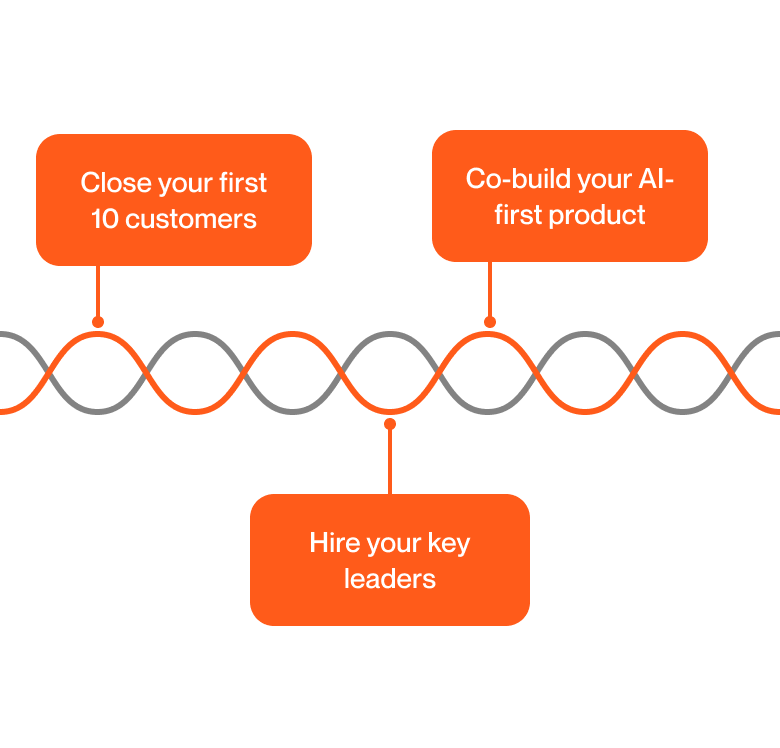 Close your first 10 customers

Co-build your AI-first product

Hire your key leaders